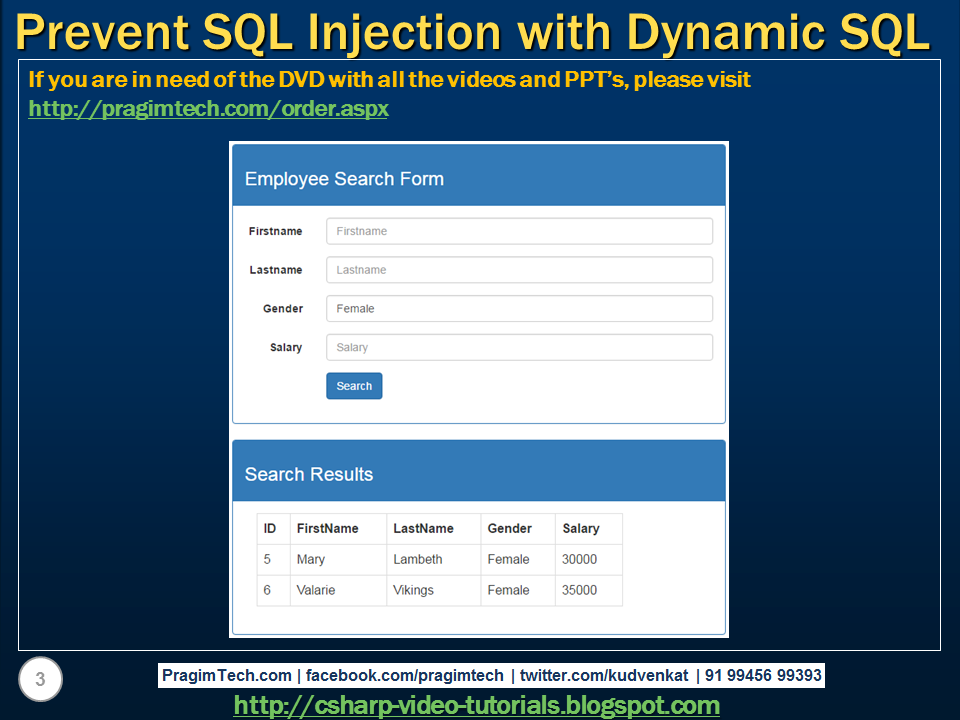 Prevent SQL Injection with Dynamic SQL

If you are in need of the DVD with all the videos and PPT's, please visit http://pragimtech.com/order.aspx

Employee Search Form

Firstname Firstname

Lastname Lastname

Gender Female

Salary Salary

Search

Search Results

| ID | FirstName | LastName | Gender | Salary |
|---|---|---|---|---|
| 5 | Mary | Lambeth | Female | 30000 |
| 6 | Valarie | Vikings | Female | 35000 |

3

PragimTech.com | facebook.com/pragimtech | twitter.com/kudvenkat | 91 99456 99393

http://csharp-video-tutorials.blogspot.com